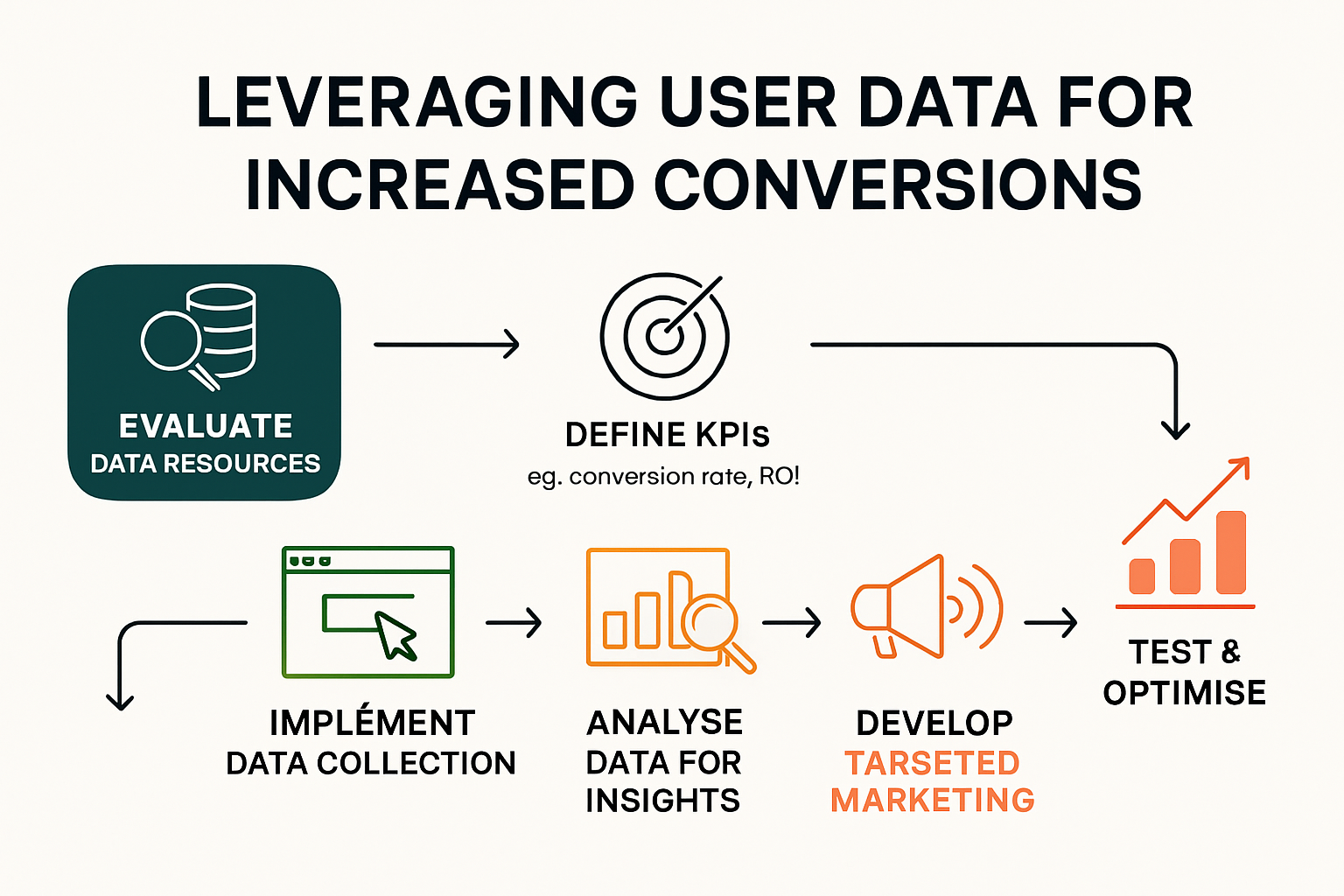 LEVERAGING USER DATA FOR INCREASED CONVERSIONS

EVALUATE
DATA RESOURCES

DEFINE KPIs
eg. conversion rate, RO!

IMPLÉMENT
DATA COLLECTION

ANALYSE
DATA FOR
INSIGHTS

DEVELOP
TARSETED
MARKETING

TEST &
OPTIMISE